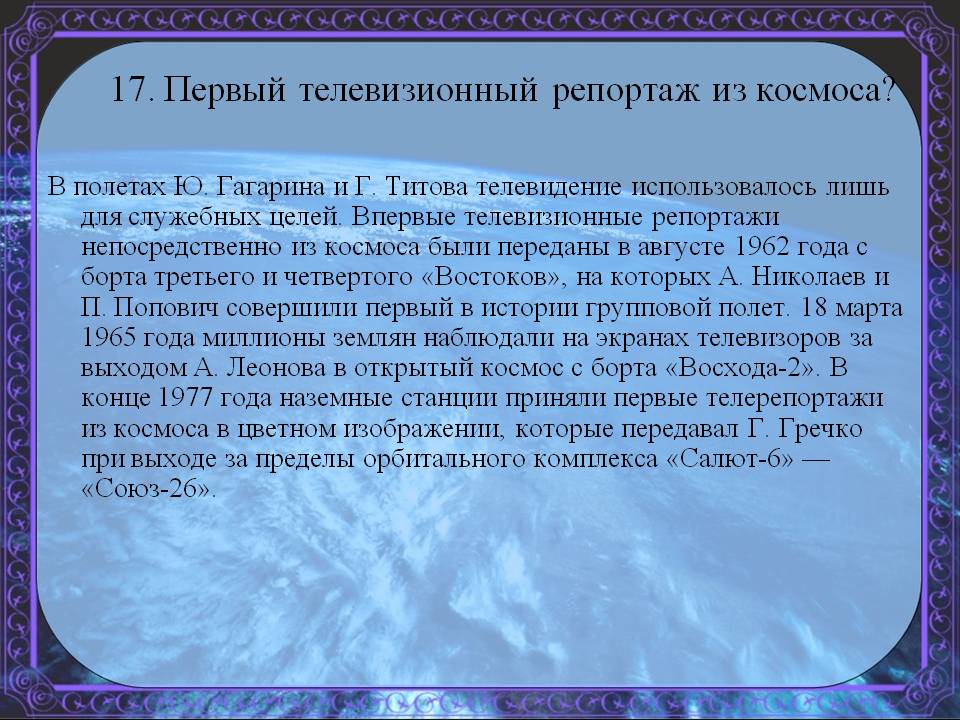 17. Первый телевизионный репортаж из космоса?

В полетах Ю. Гагарина и Г. Титова телевидение использовалось лишь для служебных целей. Впервые телевизионные репортажи непосредственно из космоса были переданы в августе 1962 года с борта третьего и четвертого «Востоков», на которых А. Николаев и П. Попович совершили первый в истории групповой полет. 18 марта 1965 года миллионы землян наблюдали на экранах телевизоров за выходом А. Леонова в открытый космос с борта «Восхода-2». В конце 1977 года наземные станции приняли первые телерепортажи из космоса в цветном изображении, которые передавал Г. Гречко при выходе за пределы орбитального комплекса «Салют-6» — «Союз-26».